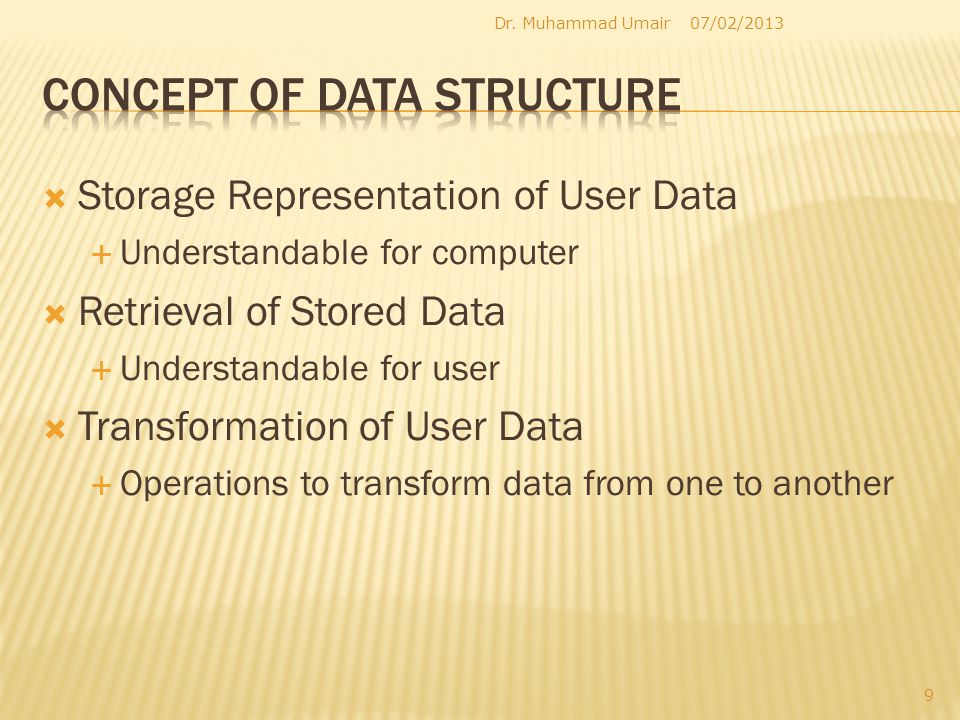 Dr. Muhammad Umair 07/02/2013

CONCEPT OF DATA STRUCTURE

Storage Representation of User Data

Understandable for computer

Retrieval of Stored Data

Understandable for user

Transformation of User Data

Operations to transform data from one to another

9